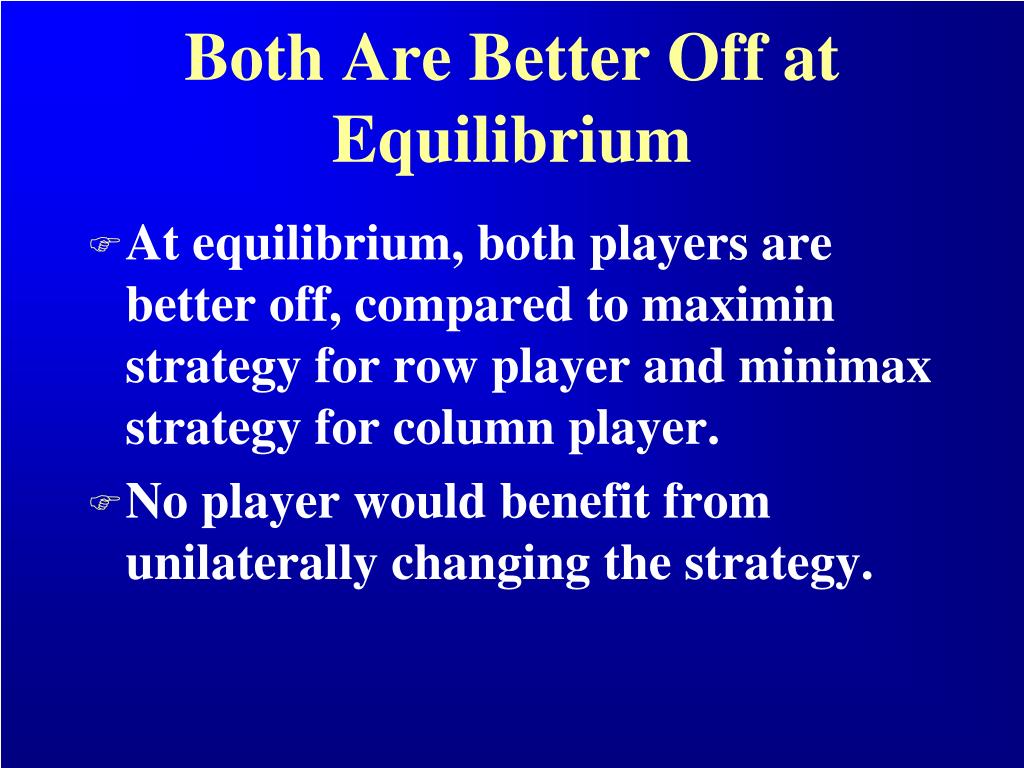 Both Are Better Off at Equilibrium

At equilibrium, both players are better off, compared to maximin strategy for row player and minimax strategy for column player.

No player would benefit from unilaterally changing the strategy.